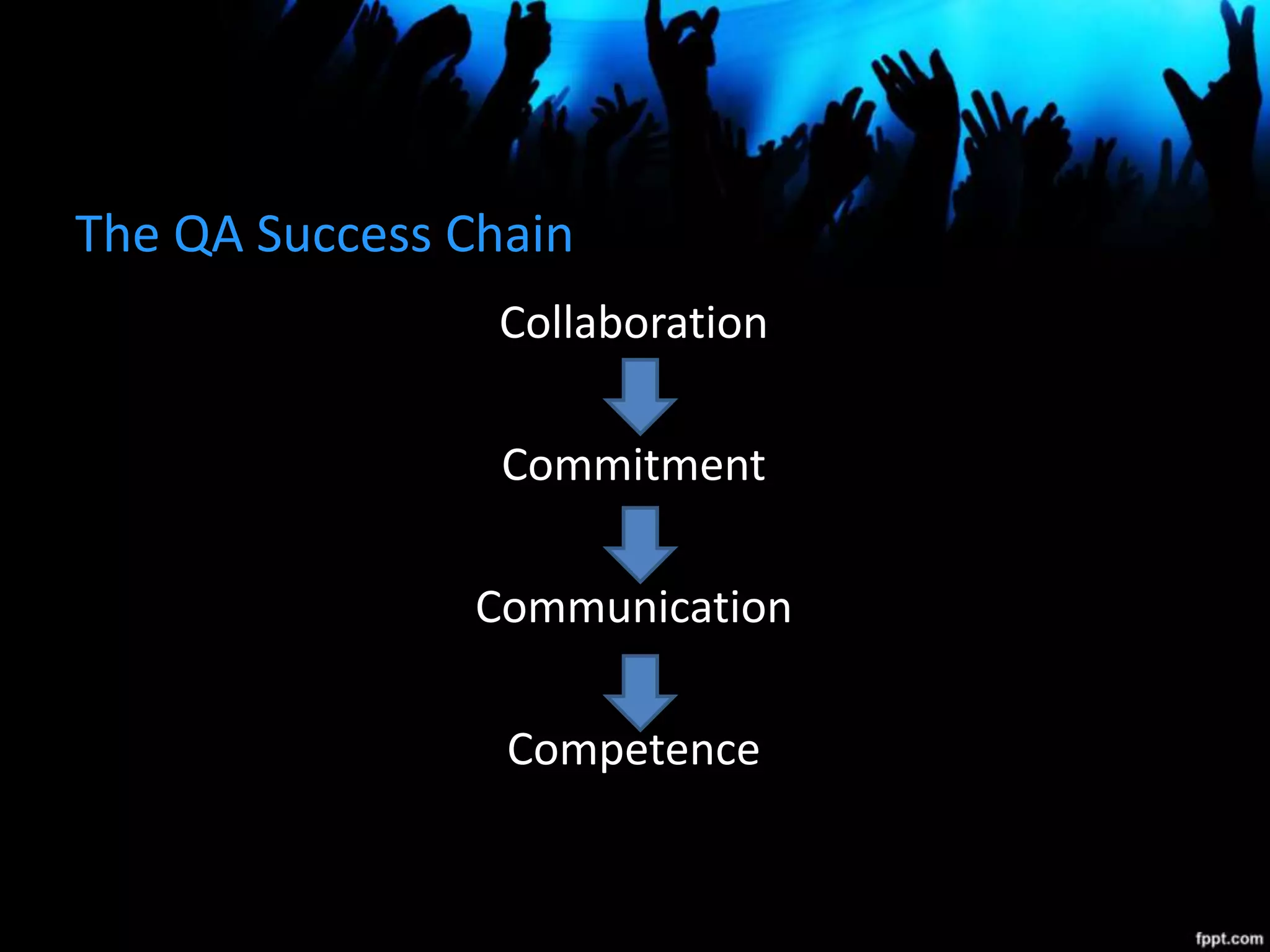 The QA Success Chain

Collaboration

Commitment

Communication

Competence

fppt.com